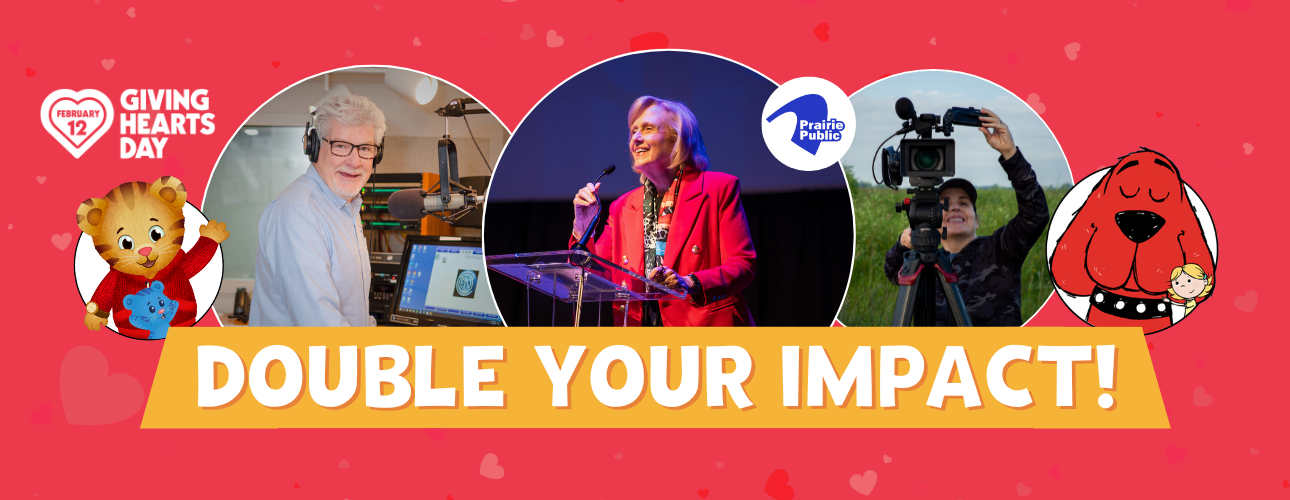 FEBRUARY 12 GIVING HEARTS DAY

Prairie Public

DOUBLE YOUR IMPACT!